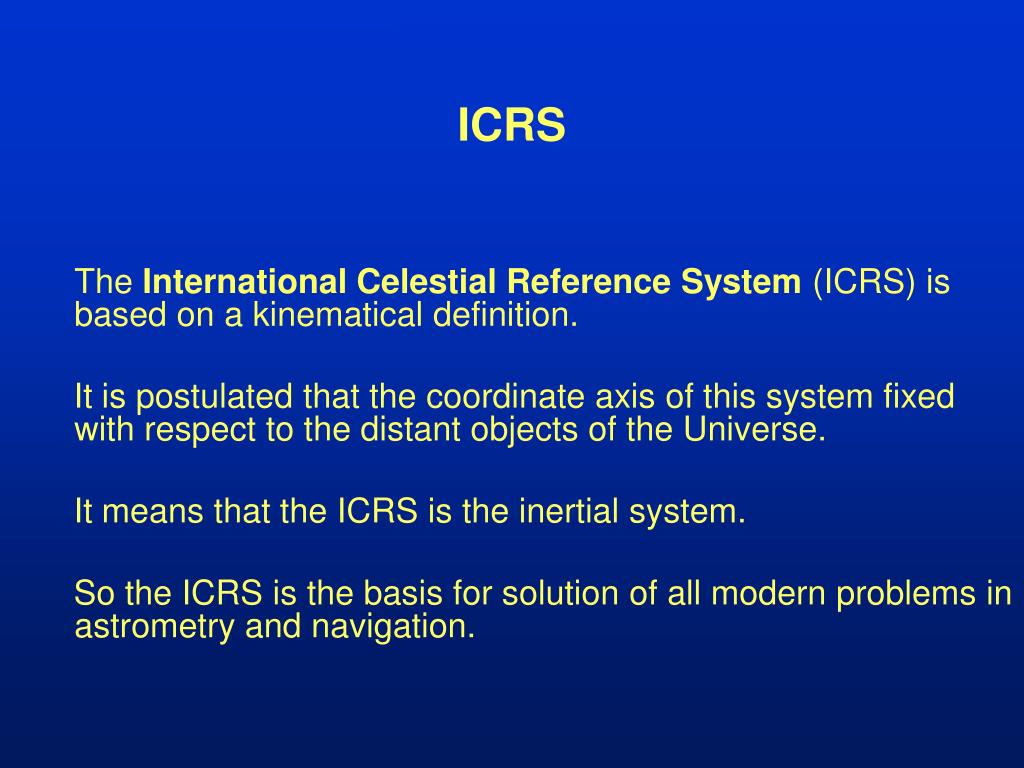 ICRS

The International Celestial Reference System (ICRS) is based on a kinematical definition.

It is postulated that the coordinate axis of this system fixed with respect to the distant objects of the Universe.

It means that the ICRS is the inertial system.

So the ICRS is the basis for solution of all modern problems in astrometry and navigation.